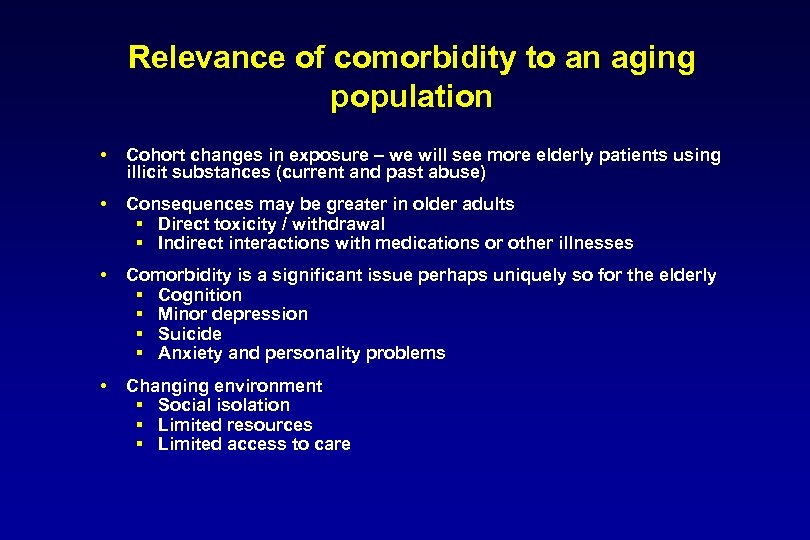 Relevance of comorbidity to an aging population

• Cohort changes in exposure – we will see more elderly patients using illicit substances (current and past abuse)

• Consequences may be greater in older adults
 ▪ Direct toxicity / withdrawal
 ▪ Indirect interactions with medications or other illnesses

• Comorbidity is a significant issue perhaps uniquely so for the elderly
 ▪ Cognition
 ▪ Minor depression
 ▪ Suicide
 ▪ Anxiety and personality problems

• Changing environment
 ▪ Social isolation
 ▪ Limited resources
 ▪ Limited access to care